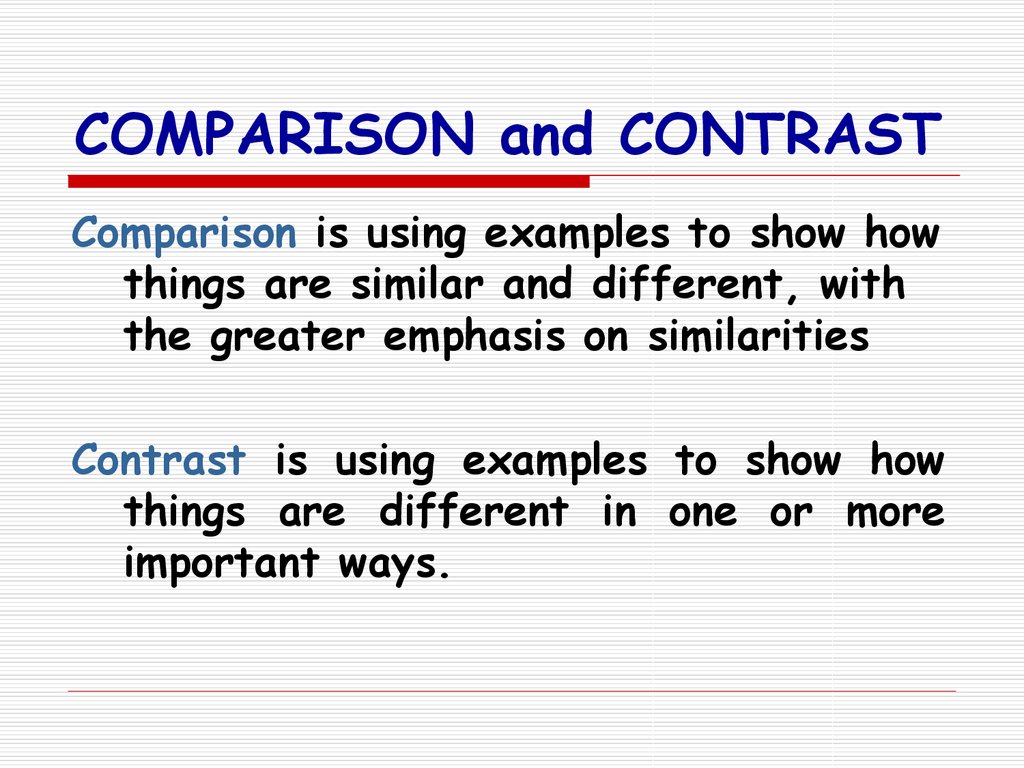 COMPARISON and CONTRAST

Comparison is using examples to show how things are similar and different, with the greater emphasis on similarities

Contrast is using examples to show how things are different in one or more important ways.